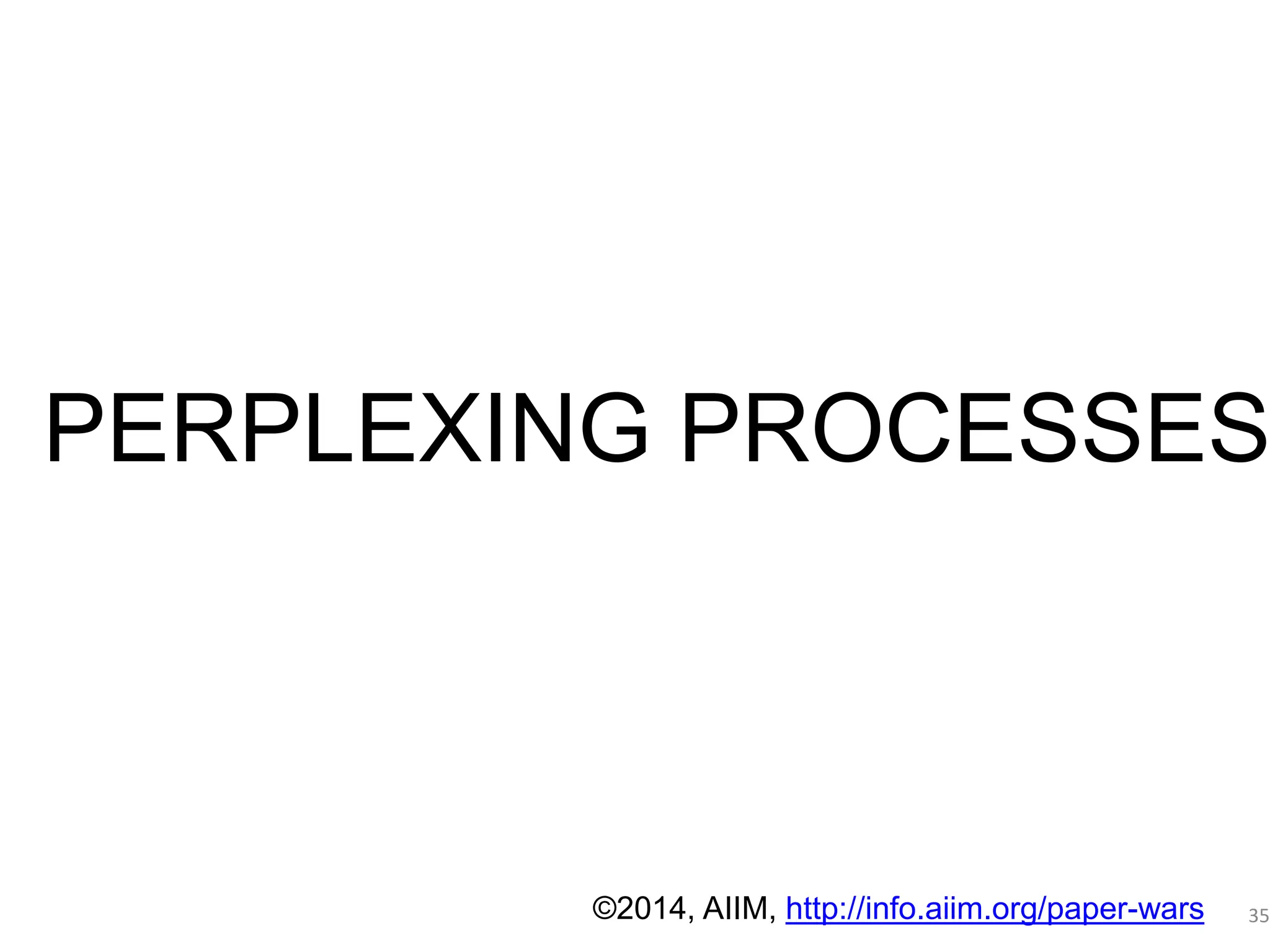 PERPLEXING PROCESSES

©2014, AIIM, http://info.aiim.org/paper-wars

35